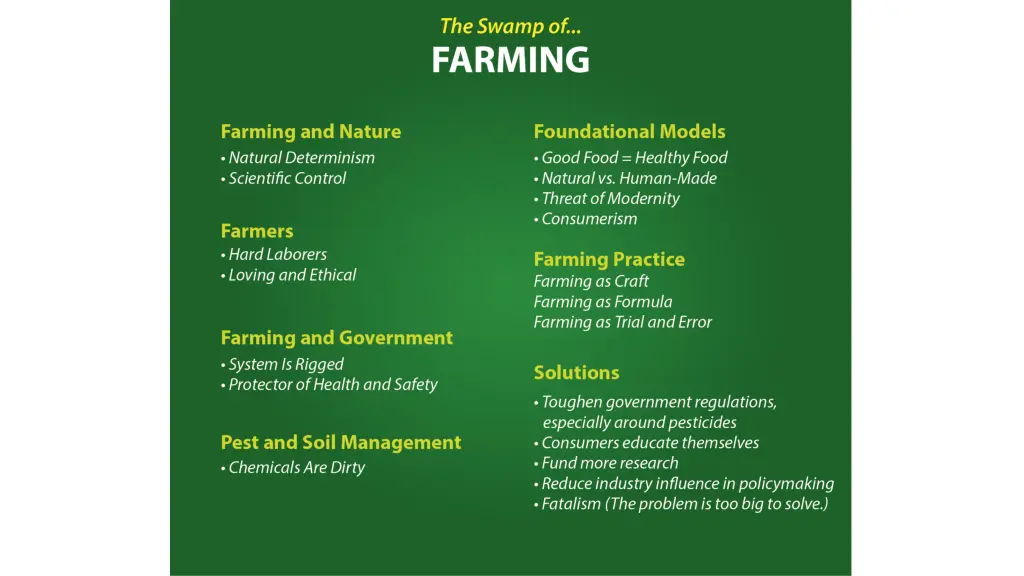 The Swamp of...
FARMING

Farming and Nature
• Natural Determinism
• Scientific Control

Farmers
• Hard Laborers
• Loving and Ethical

Farming and Government
• System Is Rigged
• Protector of Health and Safety

Pest and Soil Management
• Chemicals Are Dirty

Foundational Models
• Good Food = Healthy Food
• Natural vs. Human-Made
• Threat of Modernity
• Consumerism

Farming Practice
Farming as Craft
Farming as Formula
Farming as Trial and Error

Solutions
• Toughen government regulations, especially around pesticides
• Consumers educate themselves
• Fund more research
• Reduce industry influence in policymaking
• Fatalism (The problem is too big to solve.)